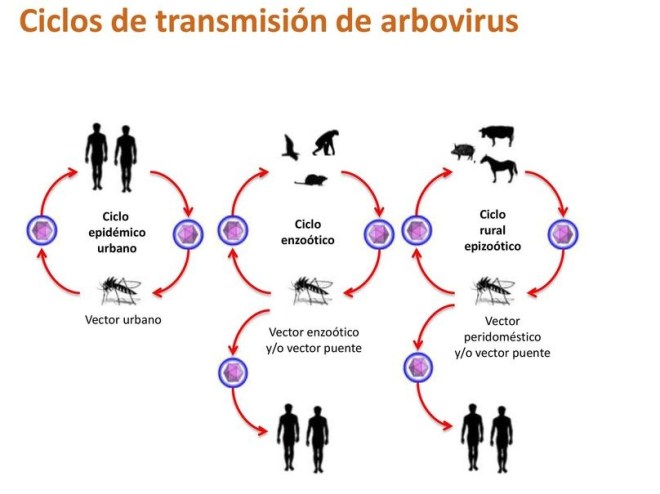 Ciclos de transmisión de arbovirus

Ciclo epidémico urbano

Vector urbano

Ciclo enzoótico

Vector enzoótico y/o vector puente

Ciclo rural epizoótico

Vector peridoméstico y/o vector puente